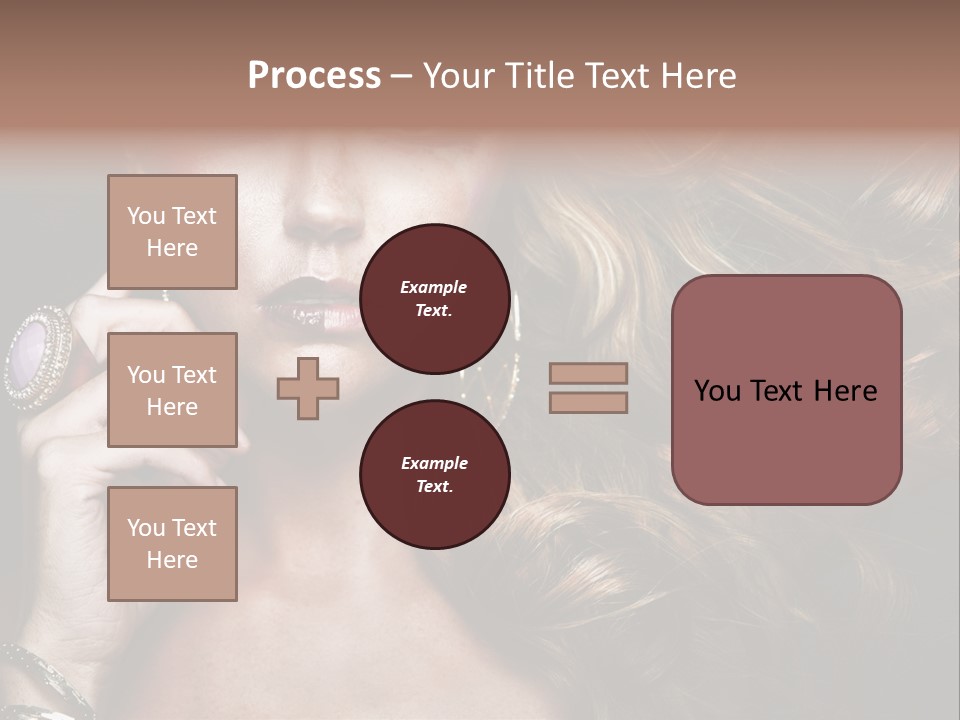 Process – Your Title Text Here

You Text Here

You Text Here

You Text Here

Example Text.

Example Text.

You Text Here